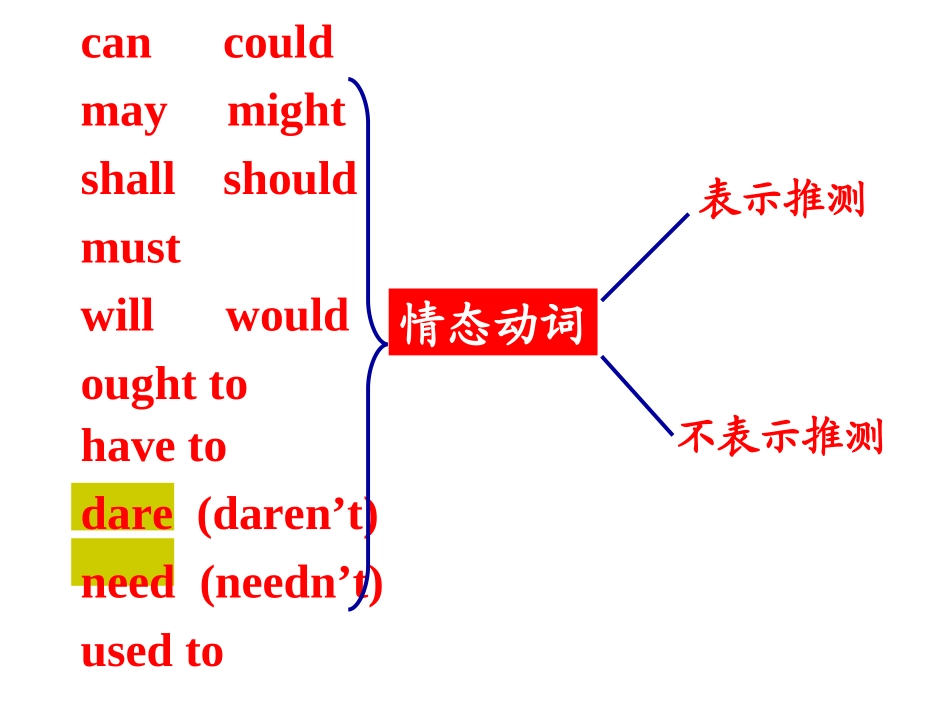 can could
may might
shall should
must
will would
ought to
have to
dare (daren’t)
need (needn’t)
used to

情态动词

表示推测

不表示推测